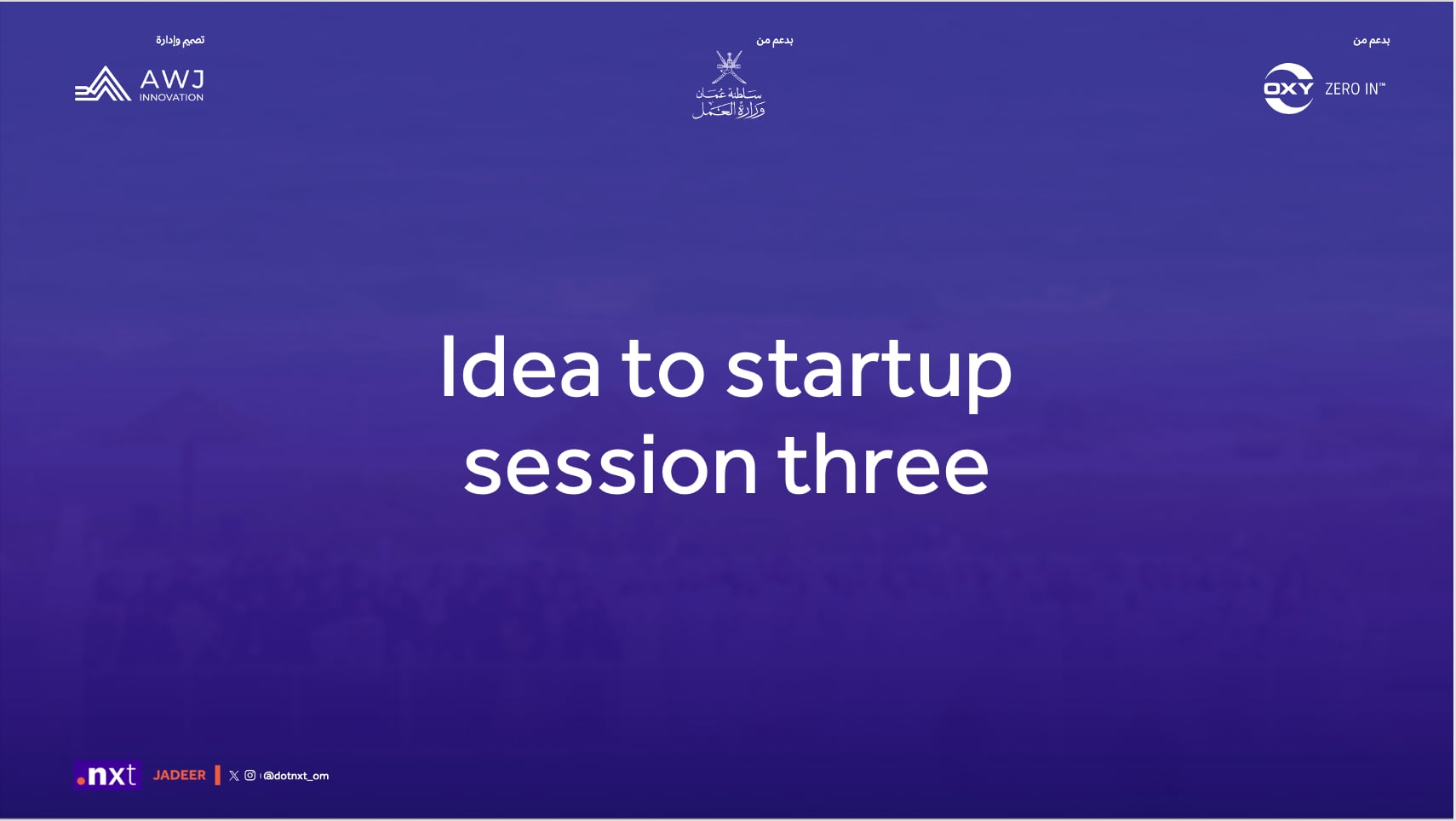 تصميم وإدارة
AWJ INNOVATION

بدعم من
سلطنة عُمان
وزارة العمل

بدعم من
OXY ZERO IN™

Idea to startup
session three

.nxt JADEER | @dotnxt_om